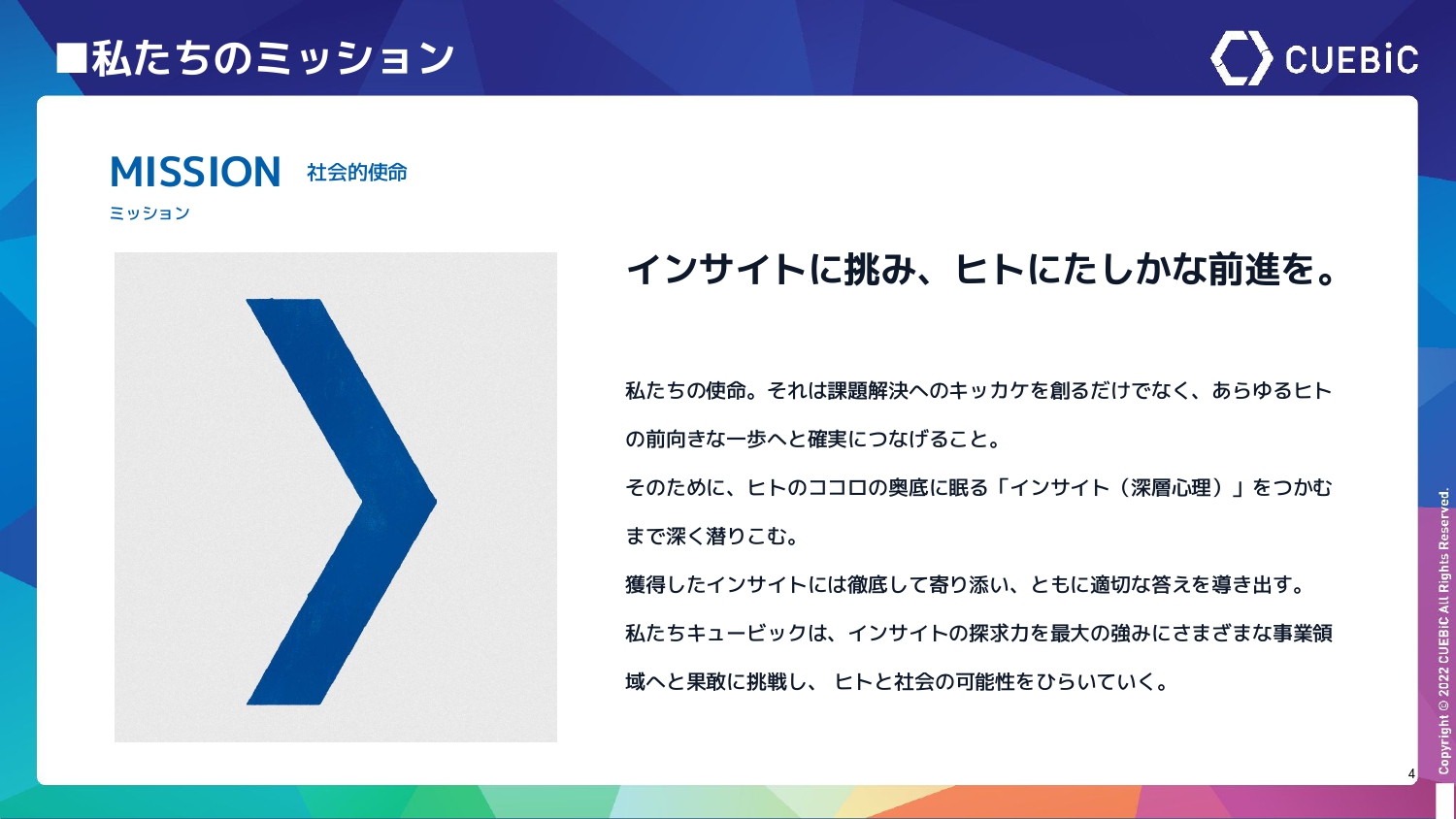 ■私たちのミッション

CUEBiC

MISSION 社会的使命

ミッション

インサイトに挑み、ヒトにたしかな前進を。

私たちの使命。それは課題解決へのキッカケを創るだけでなく、あらゆるヒトの前向きな一歩へと確実につなげること。

そのために、ヒトのココロの奥底に眠る「インサイト（深層心理）」をつかむまで深く潜りこむ。

獲得したインサイトには徹底して寄り添い、ともに適切な答えを導き出す。

私たちキュービックは、インサイトの探求力を最大の強みにさまざまな事業領域へと果敢に挑戦し、 ヒトと社会の可能性をひらいていく。

Copyright © 2022 CUEBiC All Rights Reserved.

4